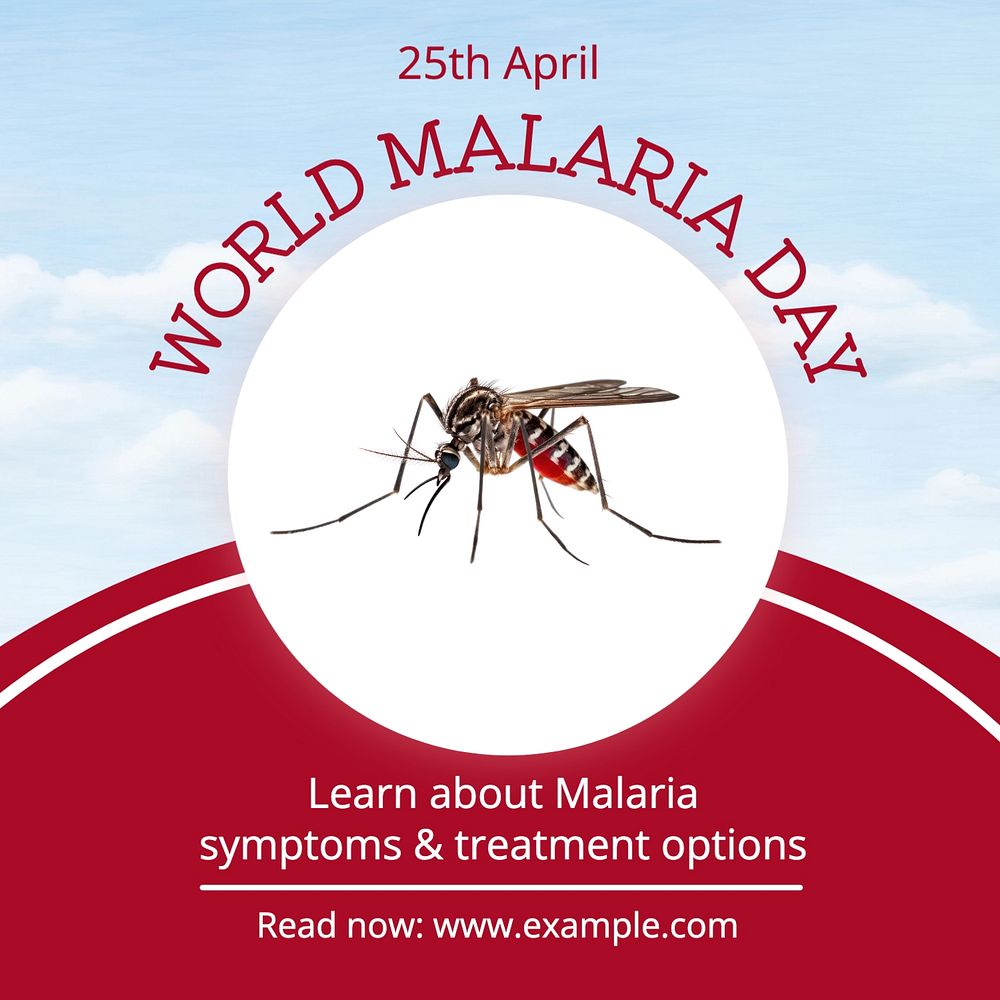 25th April

WORLD MALARIA DAY

Learn about Malaria symptoms & treatment options

Read now: www.example.com